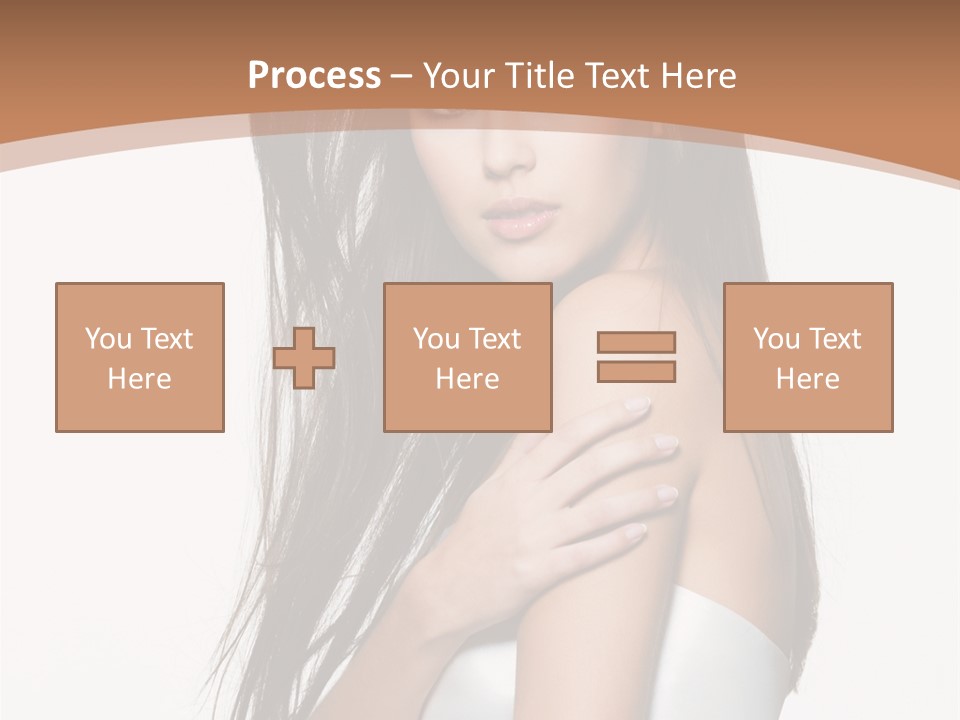 Process – Your Title Text Here

You Text Here

You Text Here

You Text Here